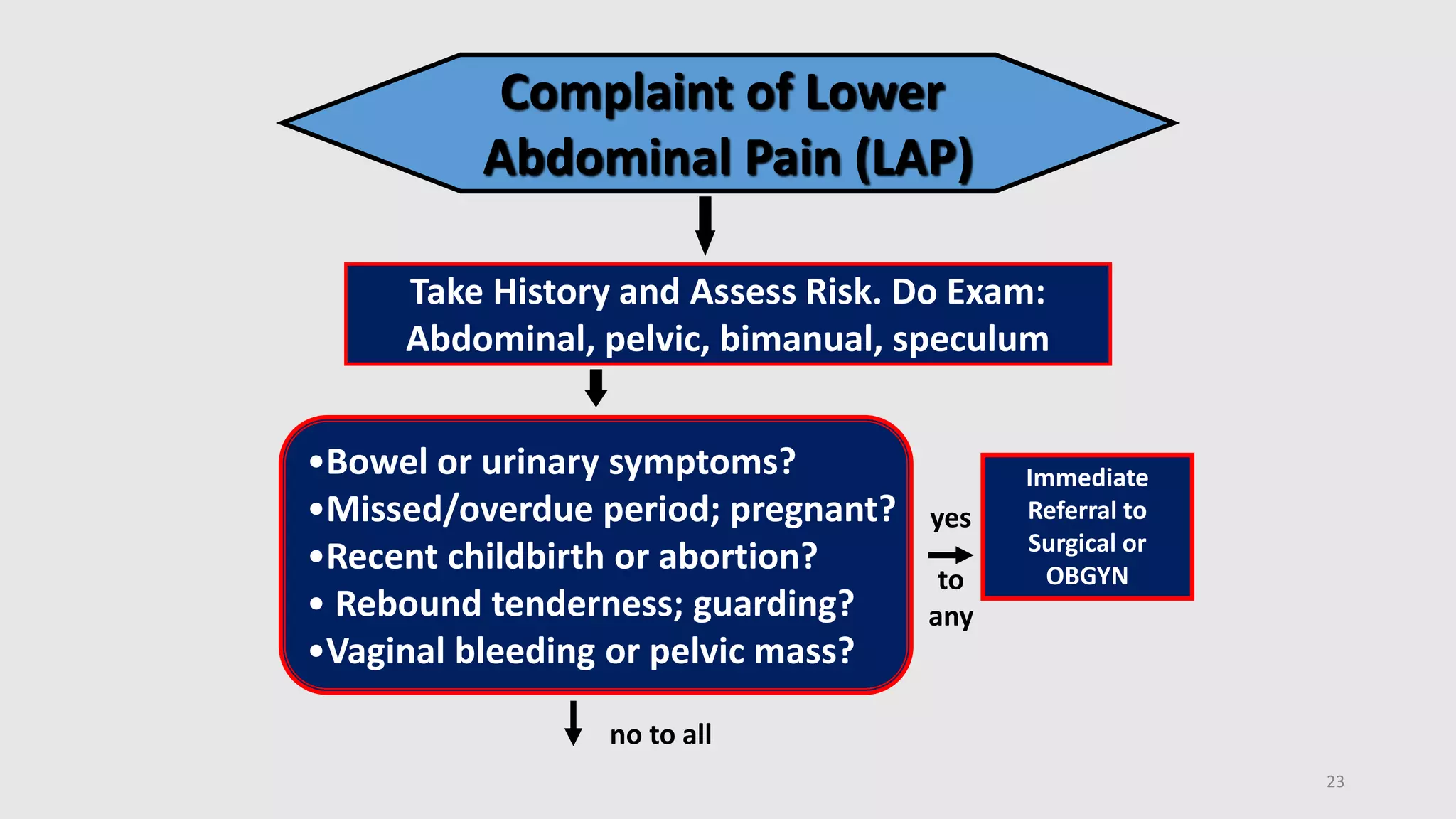 Complaint of Lower Abdominal Pain (LAP)

Take History and Assess Risk. Do Exam: Abdominal, pelvic, bimanual, speculum

•Bowel or urinary symptoms?
•Missed/overdue period; pregnant?
•Recent childbirth or abortion?
• Rebound tenderness; guarding?
•Vaginal bleeding or pelvic mass?

yes to any

Immediate Referral to Surgical or OBGYN

no to all

23